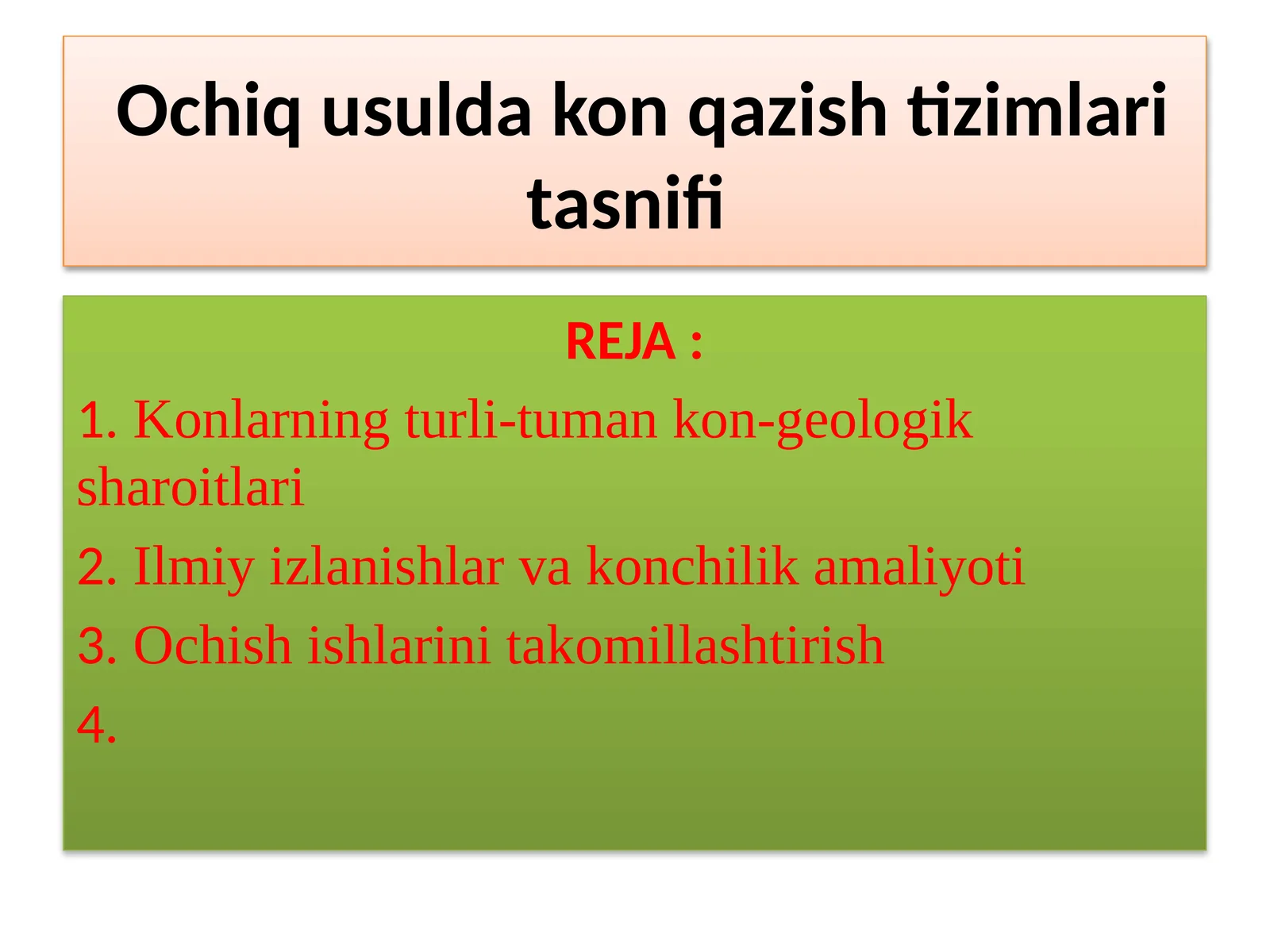 Ochiq usulda kon qazish tizimlari tasnifi

REJA :

1. Konlarning turli-tuman kon-geologik sharoitlari

2. Ilmiy izlanishlar va konchilik amaliyoti

3. Ochish ishlarini takomillashtirish

4.